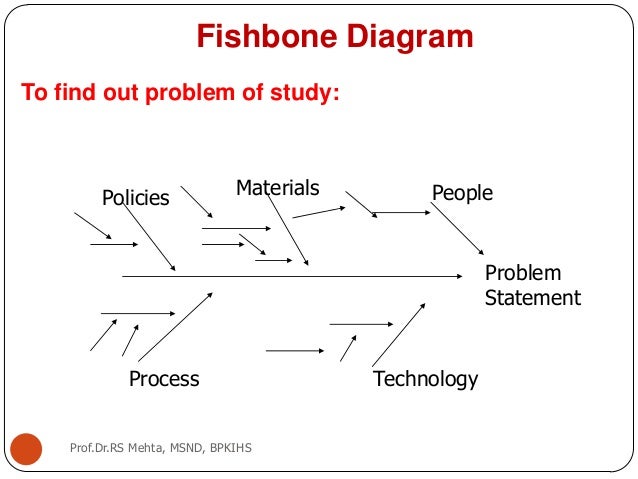 Fishbone Diagram

To find out problem of study:

Policies

Materials

People

Problem Statement

Process

Technology

Prof.Dr.RS Mehta, MSND, BPKIHS